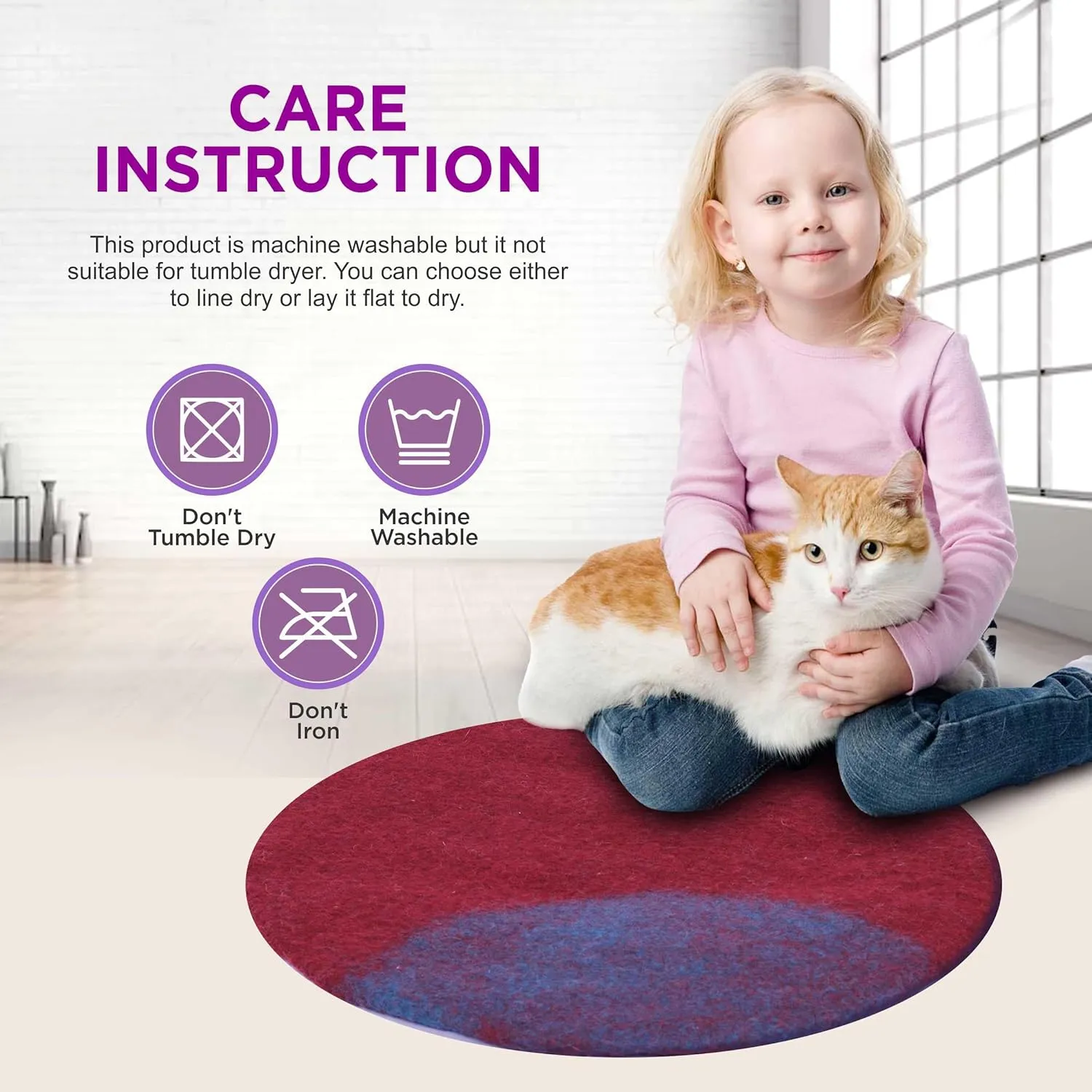 CARE INSTRUCTION

This product is machine washable but it not suitable for tumble dryer. You can choose either to line dry or lay it flat to dry.

Don't Tumble Dry

Machine Washable

Don't Iron